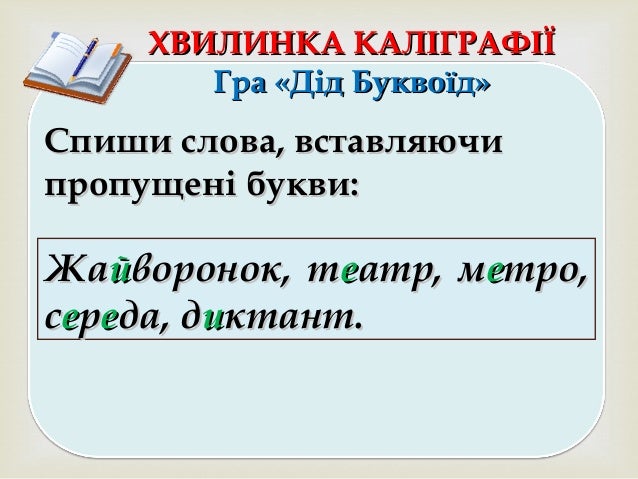 ХВИЛИНКА КАЛІГРАФІЇ
Гра «Дід Буквоїд»

Спиши слова, вставляючи пропущені букви:

Жайворонок, театр, метро, середа, диктант.